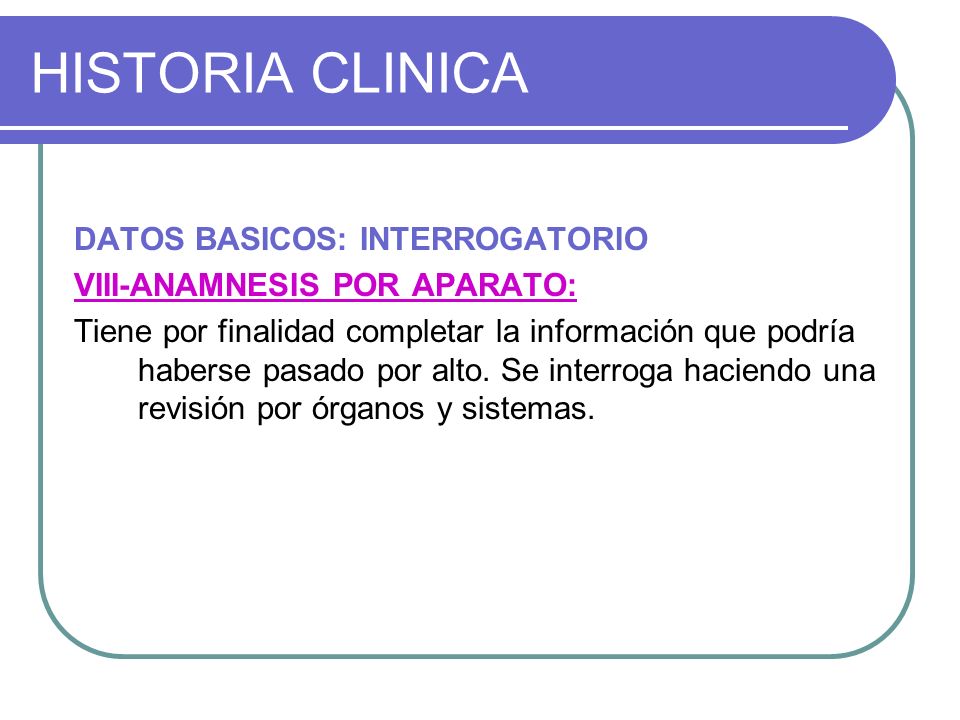 HISTORIA CLINICA

DATOS BASICOS: INTERROGATORIO

VIII-ANAMNESIS POR APARATO:

Tiene por finalidad completar la información que podría haberse pasado por alto. Se interroga haciendo una revisión por órganos y sistemas.